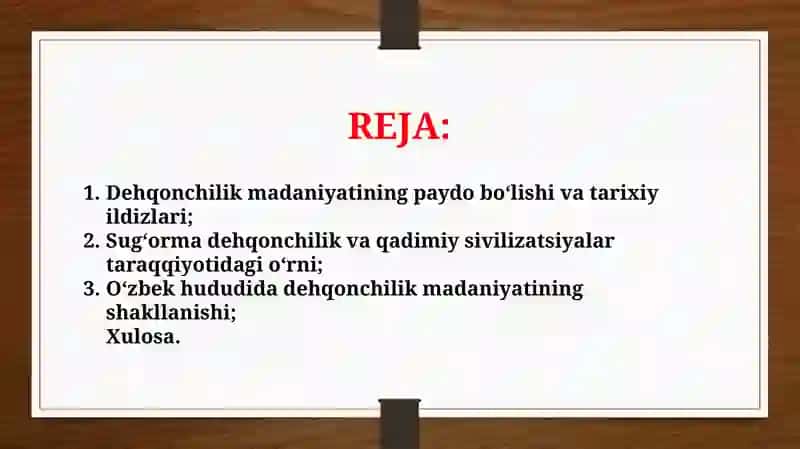 REJA:

1. Dehqonchilik madaniyatining paydo bo‘lishi va tarixiy ildizlari;
2. Sug‘orma dehqonchilik va qadimiy sivilizatsiyalar taraqqiyotidagi o‘rni;
3. O‘zbek hududida dehqonchilik madaniyatining shakllanishi;
Xulosa.